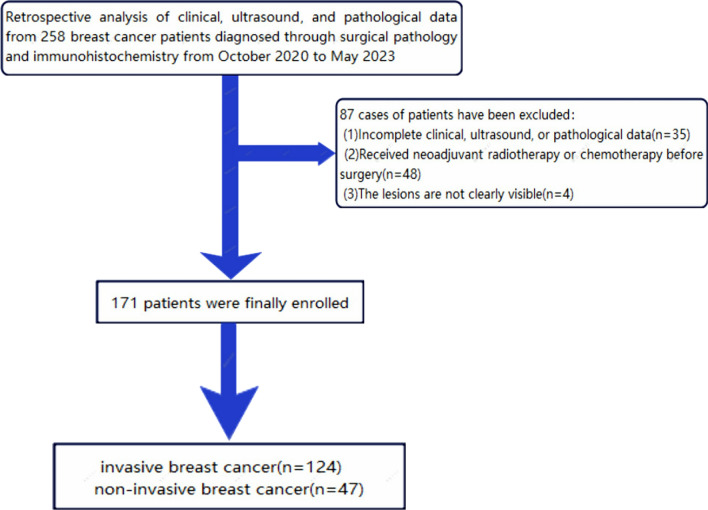 Retrospective analysis of clinical, ultrasound, and pathological data from 258 breast cancer patients diagnosed through surgical pathology and immunohistochemistry from October 2020 to May 2023

87 cases of patients have been excluded:
(1)Incomplete clinical, ultrasound, or pathological data(n=35)
(2)Received neoadjuvant radiotherapy or chemotherapy before surgery(n=48)
(3)The lesions are not clearly visible(n=4)

171 patients were finally enrolled

invasive breast cancer(n=124)
non-invasive breast cancer(n=47)